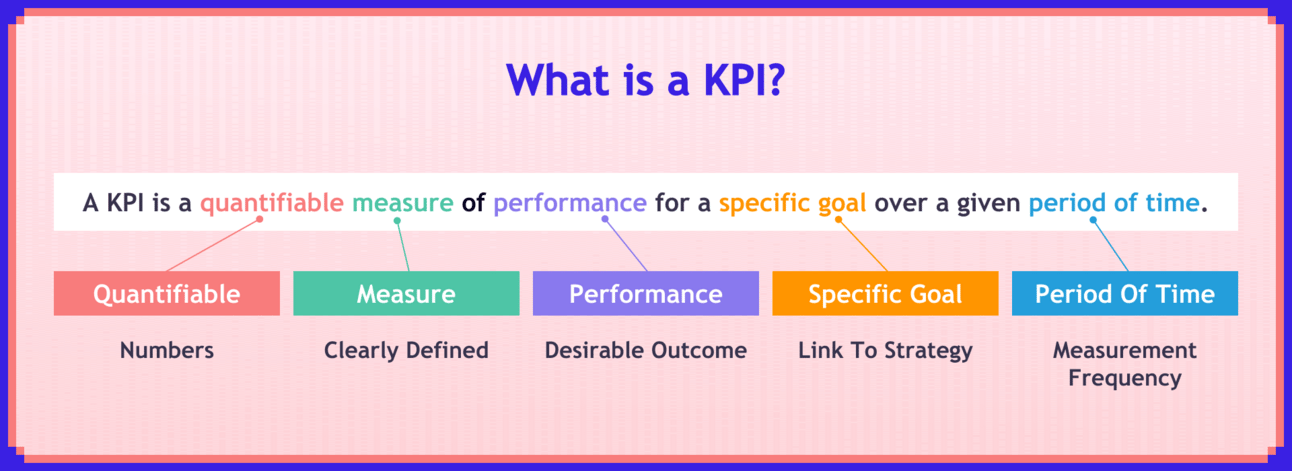 What is a KPI?

A KPI is a quantifiable measure of performance for a specific goal over a given period of time.

Quantifiable

Numbers

Measure

Clearly Defined

Performance

Desirable Outcome

Specific Goal

Link To Strategy

Period Of Time

Measurement Frequency